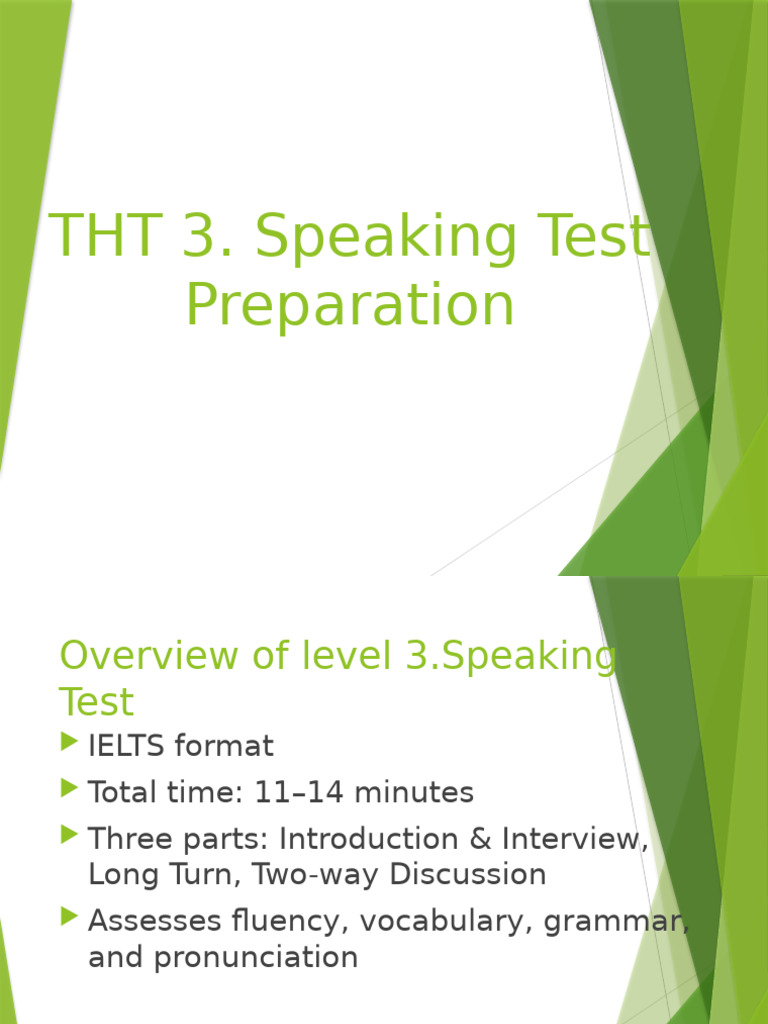 THT 3. Speaking Test Preparation

Overview of level 3.Speaking Test

IELTS format

Total time: 11–14 minutes

Three parts: Introduction & Interview, Long Turn, Two-way Discussion

Assesses fluency, vocabulary, grammar, and pronunciation